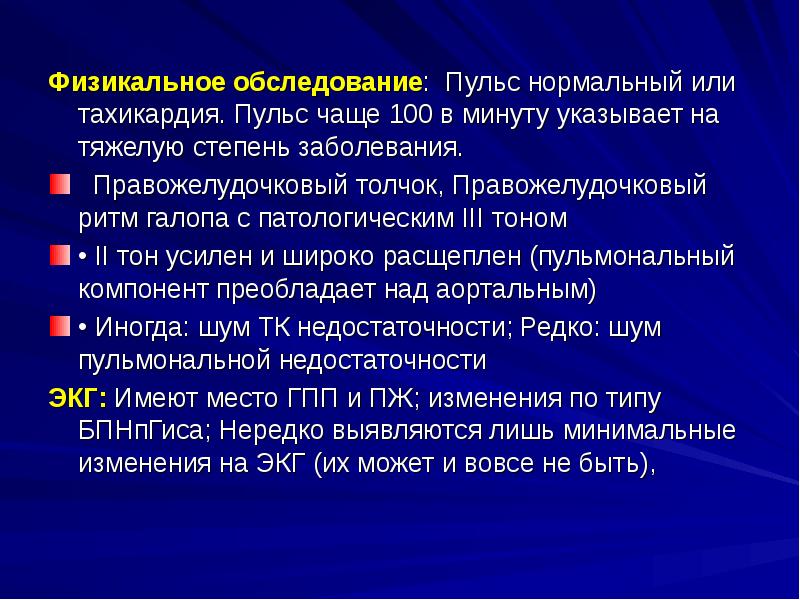 Физикальное обследование: Пульс нормальный или тахикардия. Пульс чаще 100 в минуту указывает на тяжелую степень заболевания.

Правожелудочковый толчок, Правожелудочковый ритм галопа с патологическим III тоном

• II тон усилен и широко расщеплен (пульмональный компонент преобладает над аортальным)

• Иногда: шум ТК недостаточности; Редко: шум пульмональной недостаточности

ЭКГ: Имеют место ГПП и ПЖ; изменения по типу БПНпГиса; Нередко выявляются лишь минимальные изменения на ЭКГ (их может и вовсе не быть),